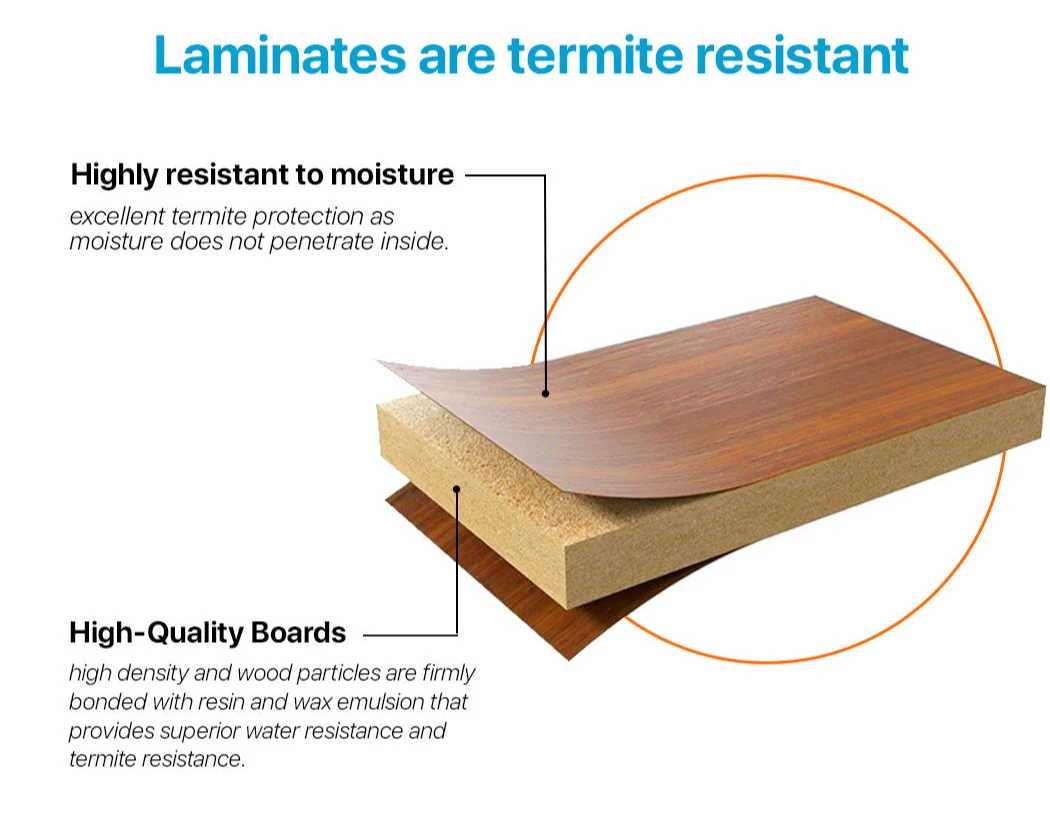 Laminates are termite resistant

Highly resistant to moisture

excellent termite protection as moisture does not penetrate inside.

High-Quality Boards

high density and wood particles are firmly bonded with resin and wax emulsion that provides superior water resistance and termite resistance.